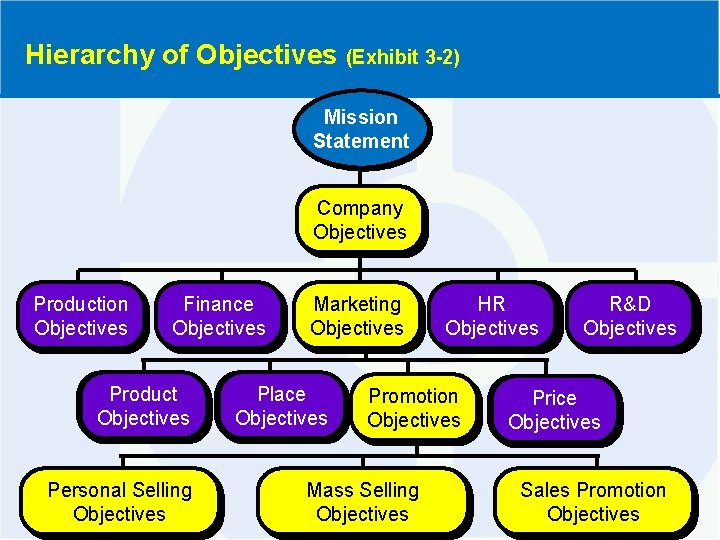 Hierarchy of Objectives (Exhibit 3-2)

Mission Statement

Company Objectives

Production Objectives

Finance Objectives

Marketing Objectives

HR Objectives

R&D Objectives

Product Objectives

Place Objectives

Promotion Objectives

Price Objectives

Personal Selling Objectives

Mass Selling Objectives

Sales Promotion Objectives